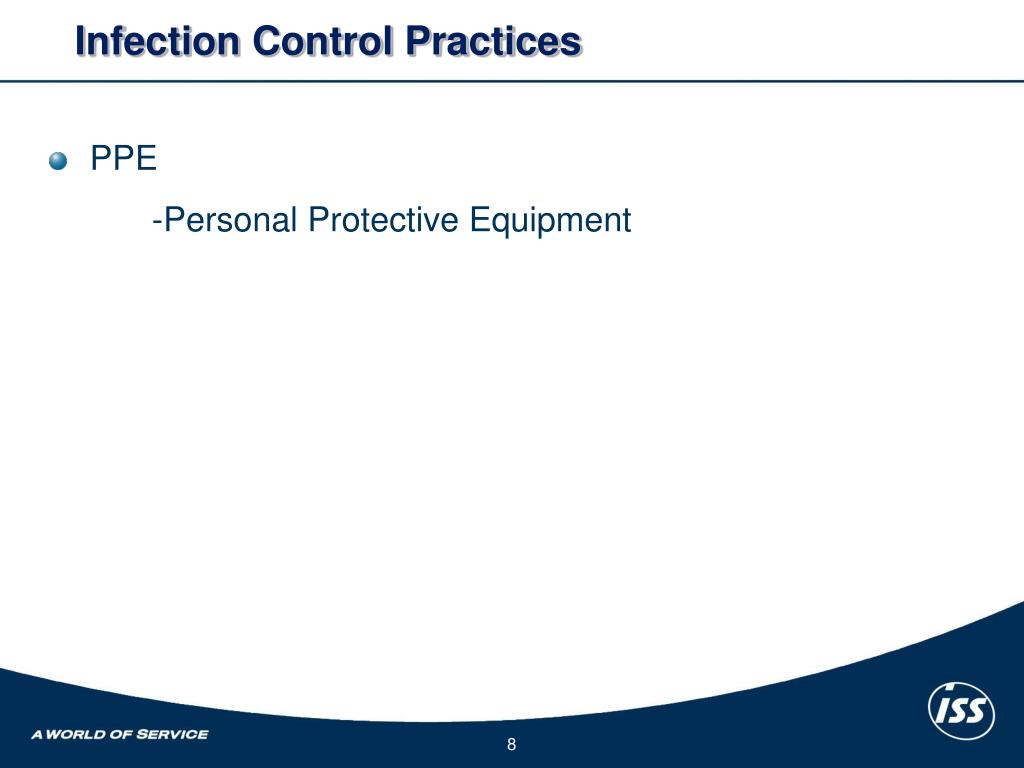 Infection Control Practices

PPE

-Personal Protective Equipment

A WORLD OF SERVICE

8

ISS